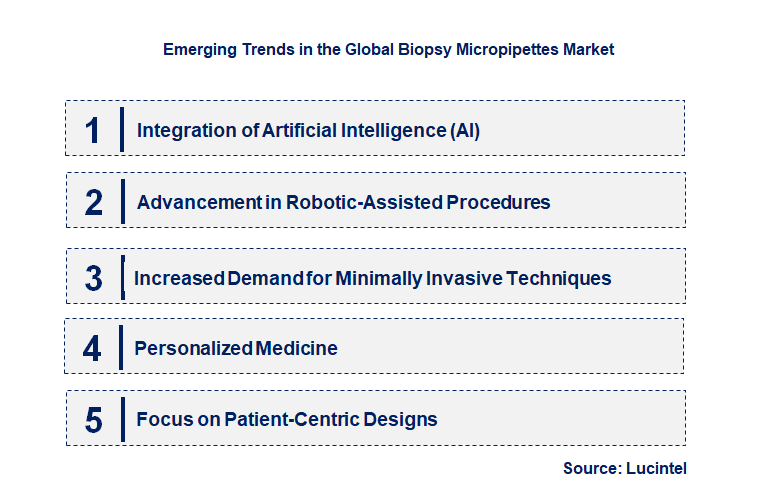 Emerging Trends in the Global Biopsy Micropipettes Market

1 Integration of Artificial Intelligence (AI)

2 Advancement in Robotic-Assisted Procedures

3 Increased Demand for Minimally Invasive Techniques

4 Personalized Medicine

5 Focus on Patient-Centric Designs

Source: Lucintel